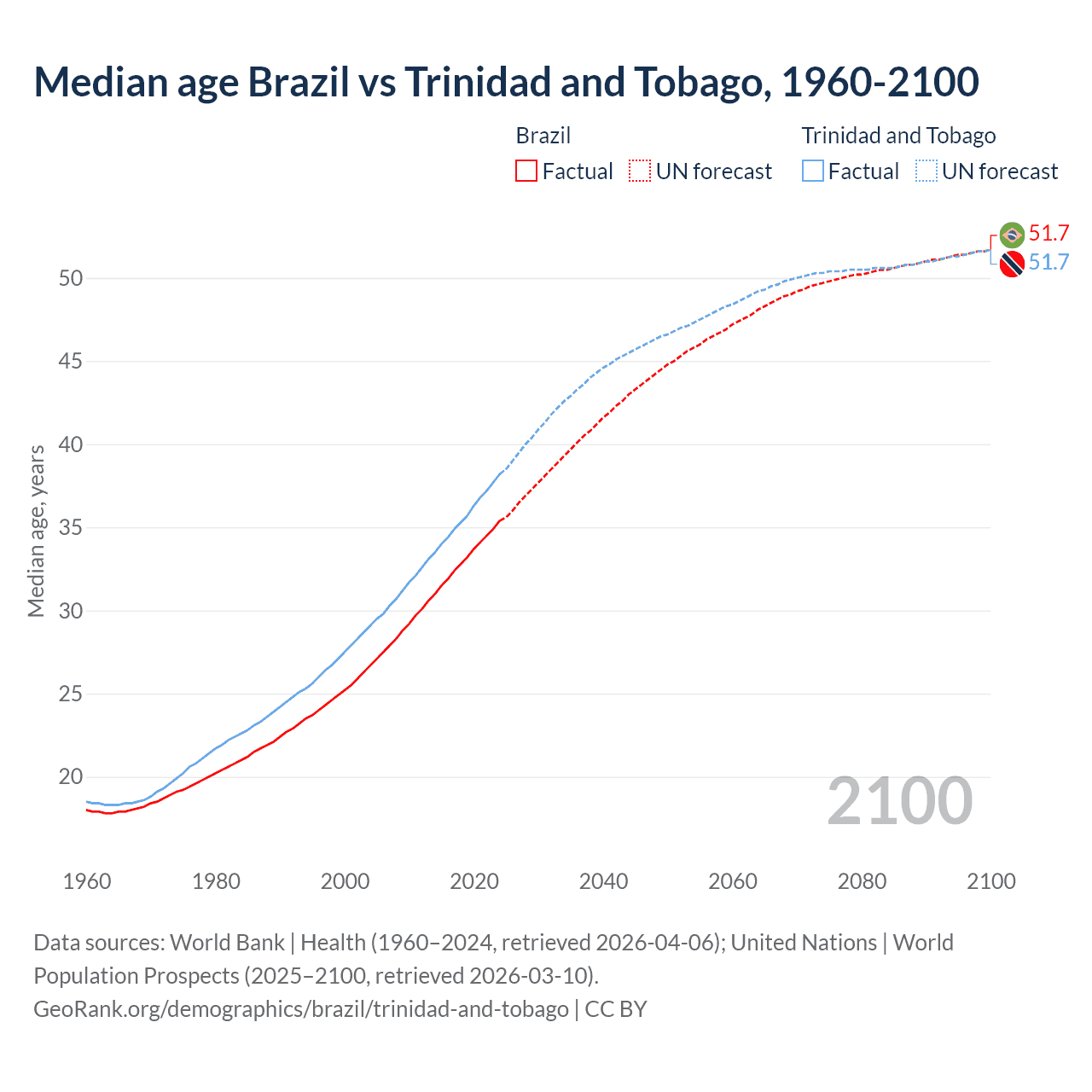 Median age Brazil vs Trinidad and Tobago, 1960-2100

Brazil
Factual
UN forecast

Trinidad and Tobago
Factual
UN forecast

51.7
51.7

Median age, years

50
45
40
35
30
25
20

2100

1960
1980
2000
2020
2040
2060
2080
2100

Data sources: World Bank | Health (1960–2024, retrieved 2026-04-06); United Nations | World Population Prospects (2025–2100, retrieved 2026-03-10).
GeoRank.org/demographics/brazil/trinidad-and-tobago | CC BY